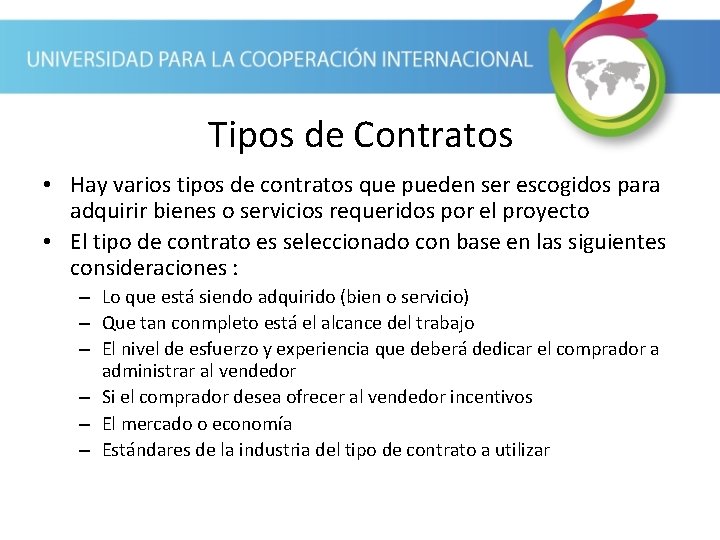 UNIVERSIDAD PARA LA COOPERACIÓN INTERNACIONAL

Tipos de Contratos

• Hay varios tipos de contratos que pueden ser escogidos para adquirir bienes o servicios requeridos por el proyecto
• El tipo de contrato es seleccionado con base en las siguientes consideraciones :
– Lo que está siendo adquirido (bien o servicio)
– Que tan conmpleto está el alcance del trabajo
– El nivel de esfuerzo y experiencia que deberá dedicar el comprador a administrar al vendedor
– Si el comprador desea ofrecer al vendedor incentivos
– El mercado o economía
– Estándares de la industria del tipo de contrato a utilizar